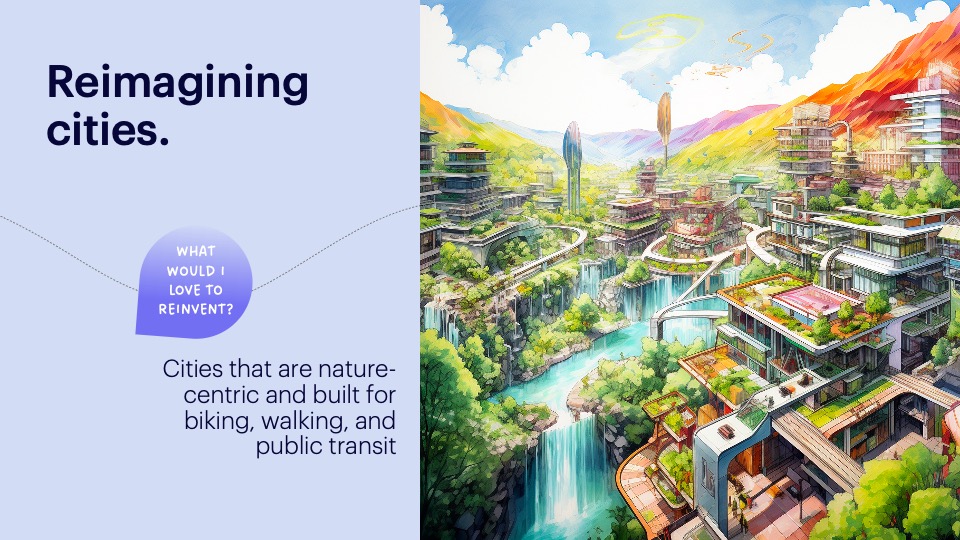 Reimagining cities.

WHAT WOULD I LOVE TO REINVENT?

Cities that are nature-centric and built for biking, walking, and public transit